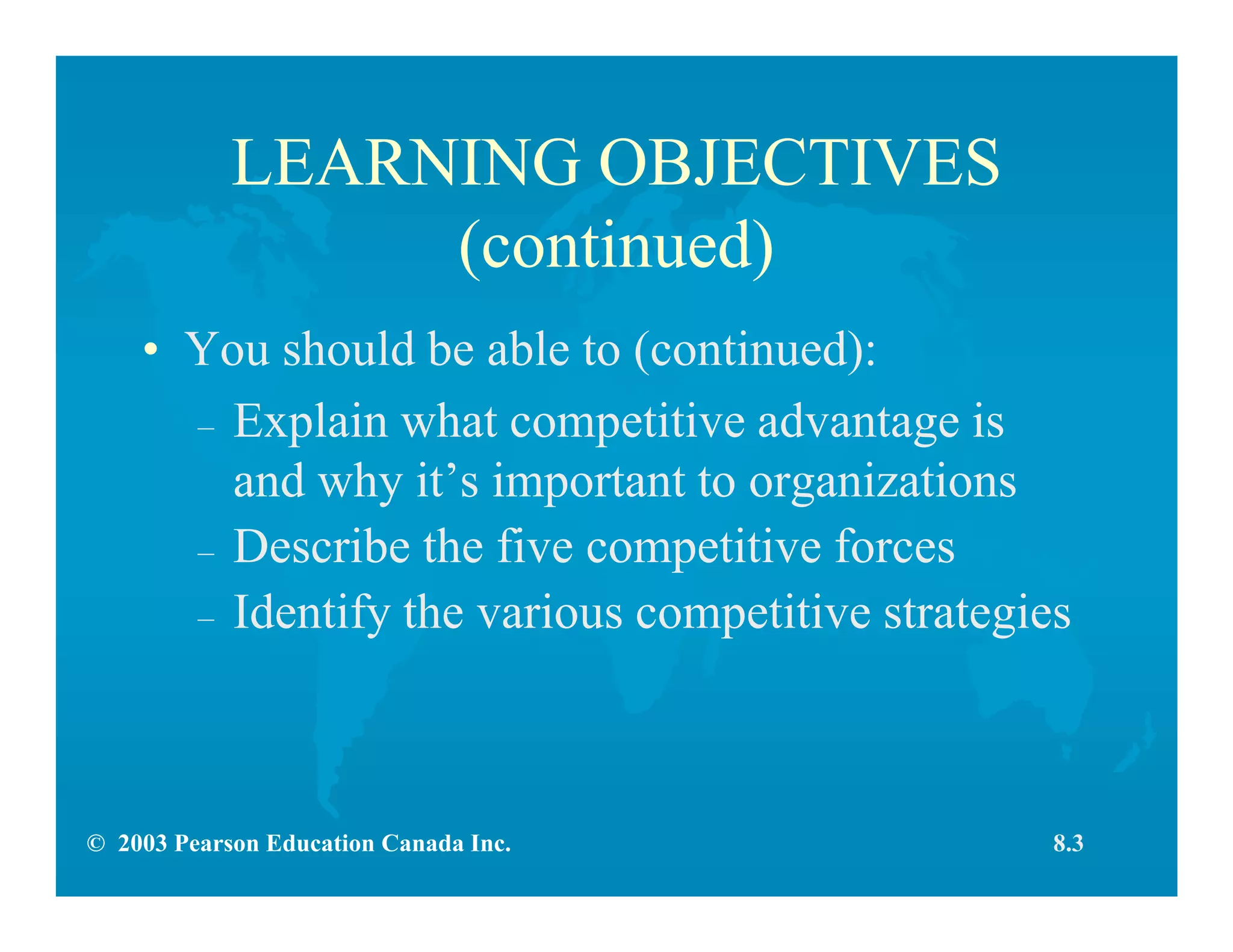 LEARNING OBJECTIVES (continued)

• You should be able to (continued):
– Explain what competitive advantage is and why it’s important to organizations
– Describe the five competitive forces
– Identify the various competitive strategies

© 2003 Pearson Education Canada Inc.

8.3